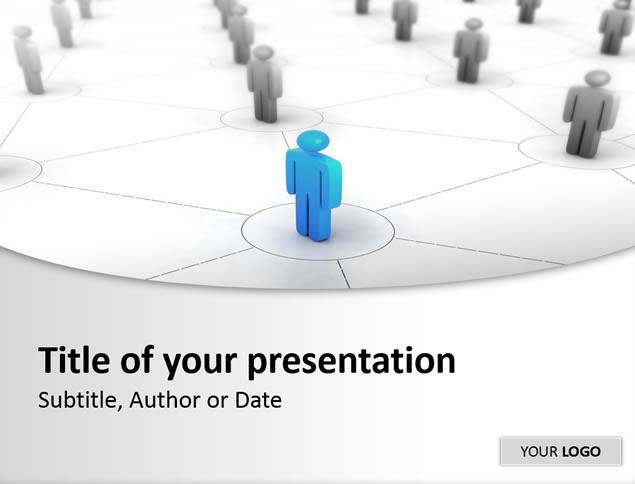 Title of your presentation

Subtitle, Author or Date

YOUR LOGO